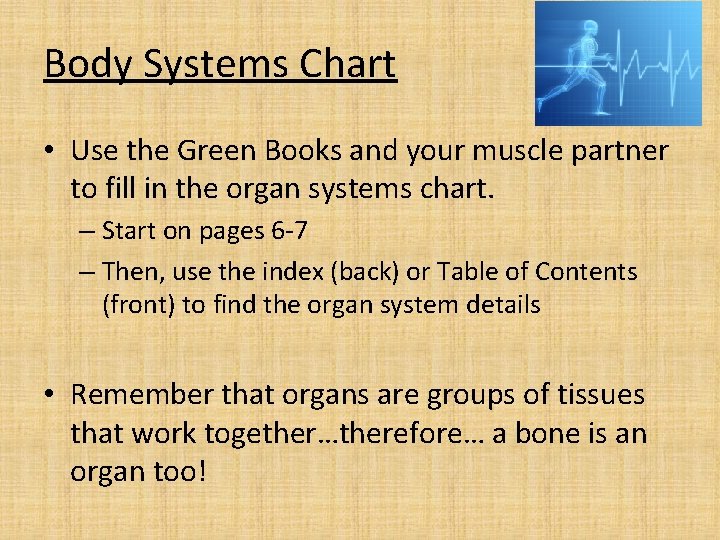 Body Systems Chart

• Use the Green Books and your muscle partner to fill in the organ systems chart.
– Start on pages 6-7
– Then, use the index (back) or Table of Contents (front) to find the organ system details

• Remember that organs are groups of tissues that work together…therefore… a bone is an organ too!